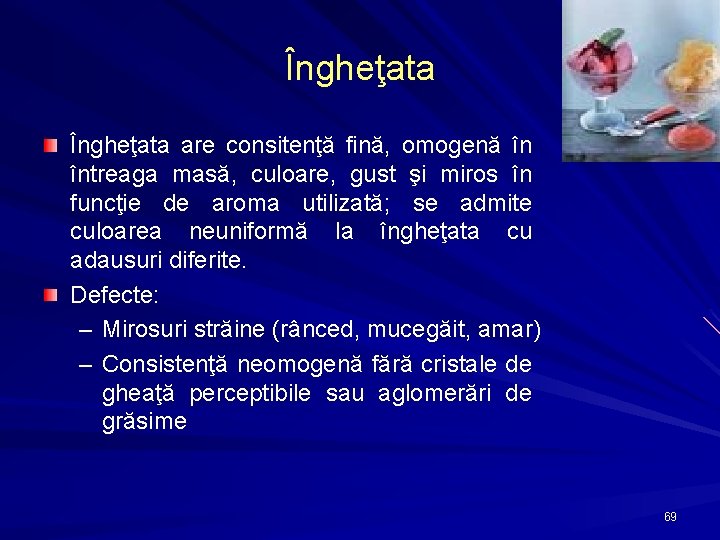 Îngheţata

Îngheţata are consitenţă fină, omogenă în întreaga masă, culoare, gust şi miros în funcţie de aroma utilizată; se admite culoarea neuniformă la îngheţata cu adausuri diferite.

Defecte:

– Mirosuri străine (rânced, mucegăit, amar)

– Consistenţă neomogenă fără cristale de gheaţă perceptibile sau aglomerări de grăsime

69